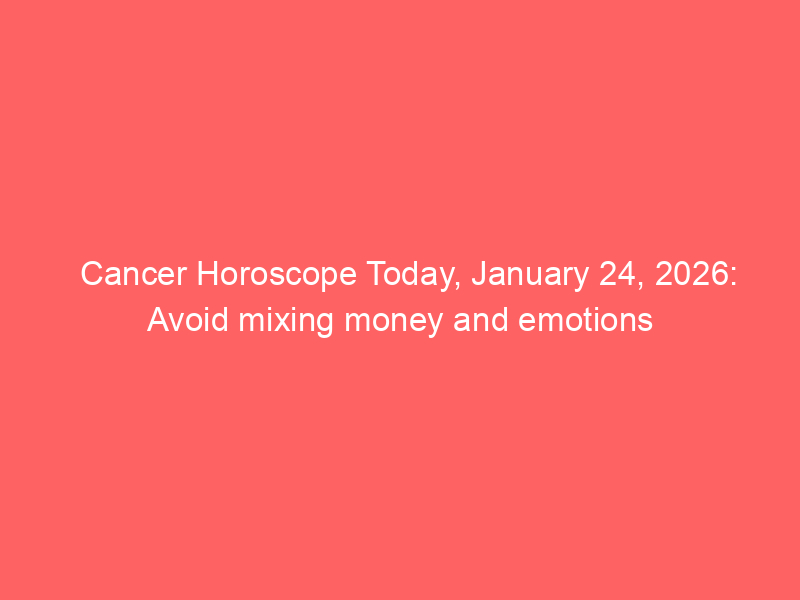 Cancer Horoscope Today, January 24, 2026: Avoid mixing money and emotions